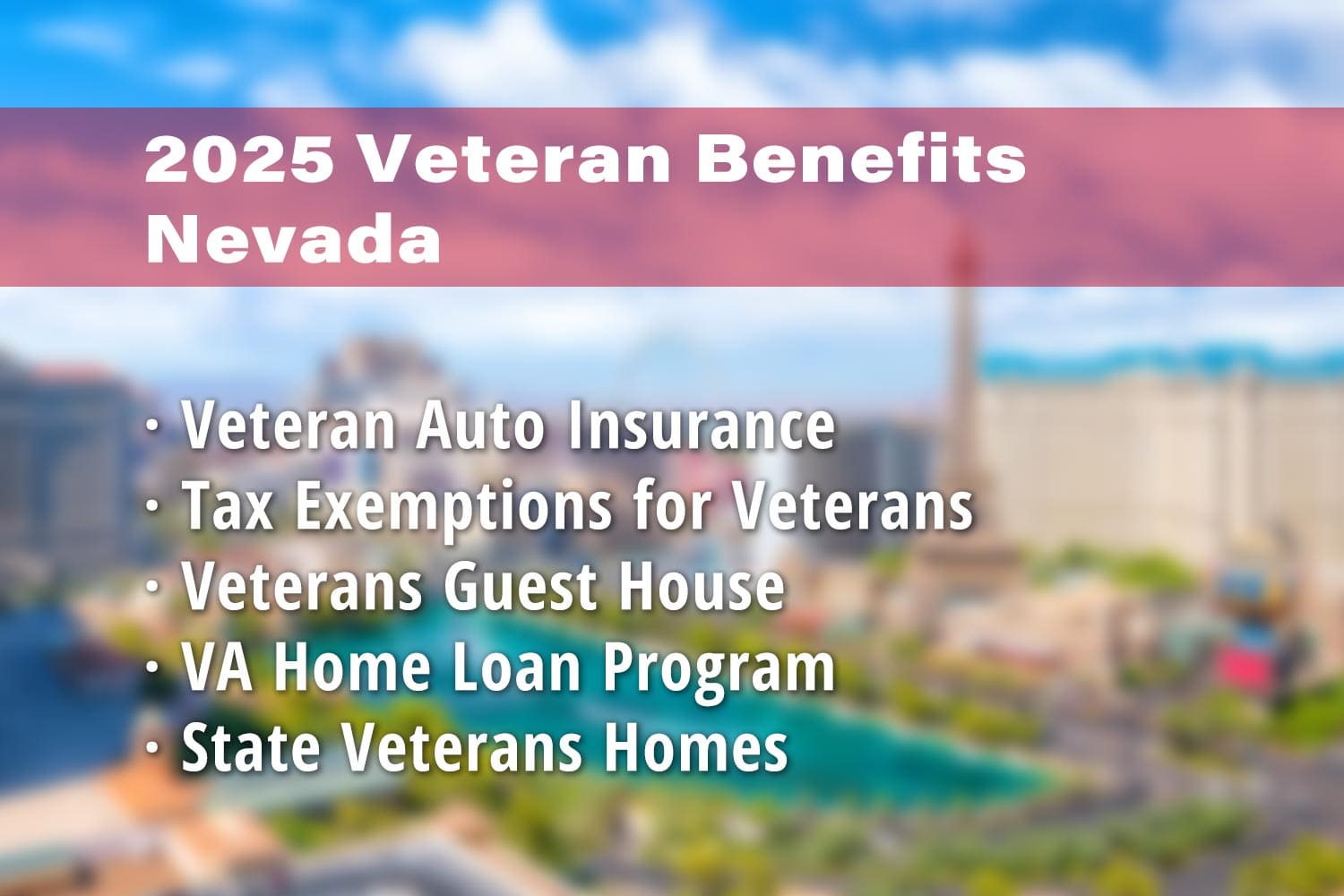 2025 Veteran Benefits
Nevada

· Veteran Auto Insurance
· Tax Exemptions for Veterans
· Veterans Guest House
· VA Home Loan Program
· State Veterans Homes